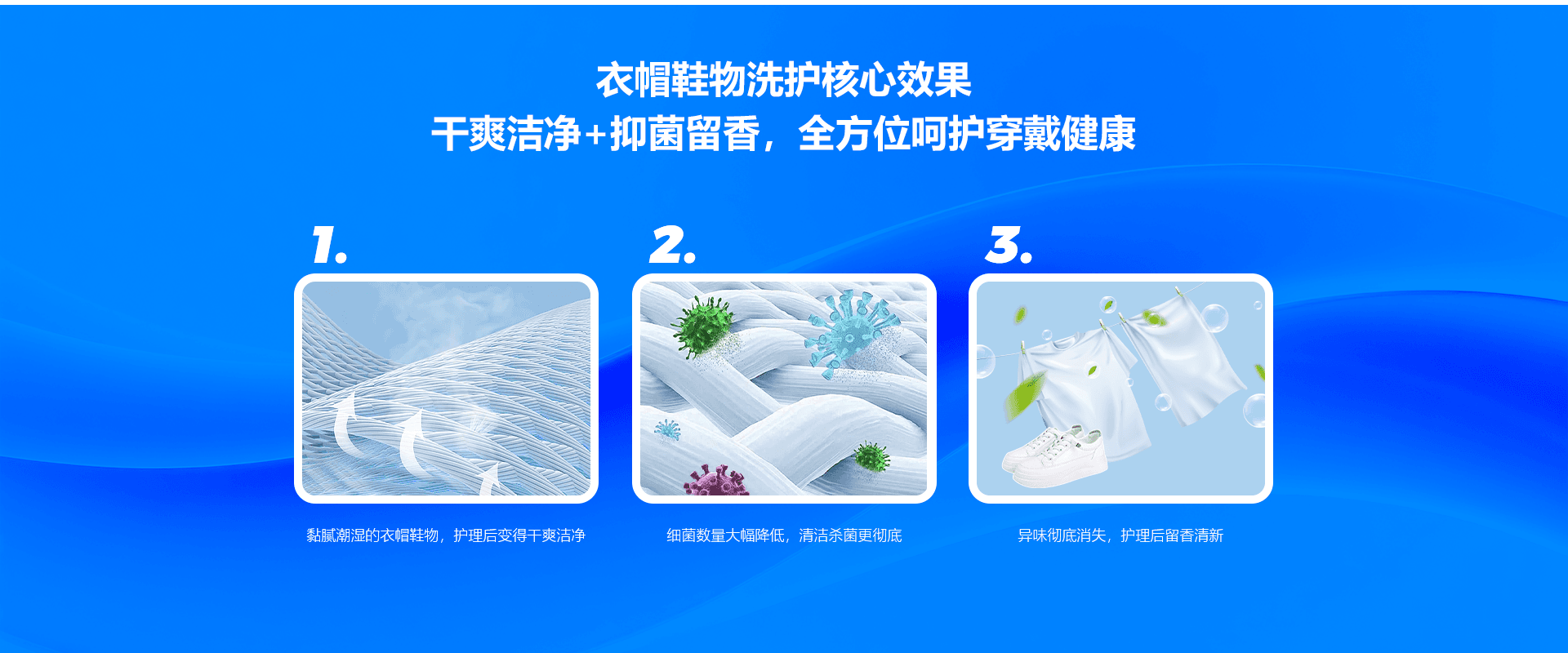 衣帽鞋物洗护核心效果
干爽洁净+抑菌留香，全方位呵护穿戴健康

1.

黏腻潮湿的衣帽鞋物，护理后变得干爽洁净

2.

细菌数量大幅降低，清洁杀菌更彻底

3.

异味彻底消失，护理后留香清新